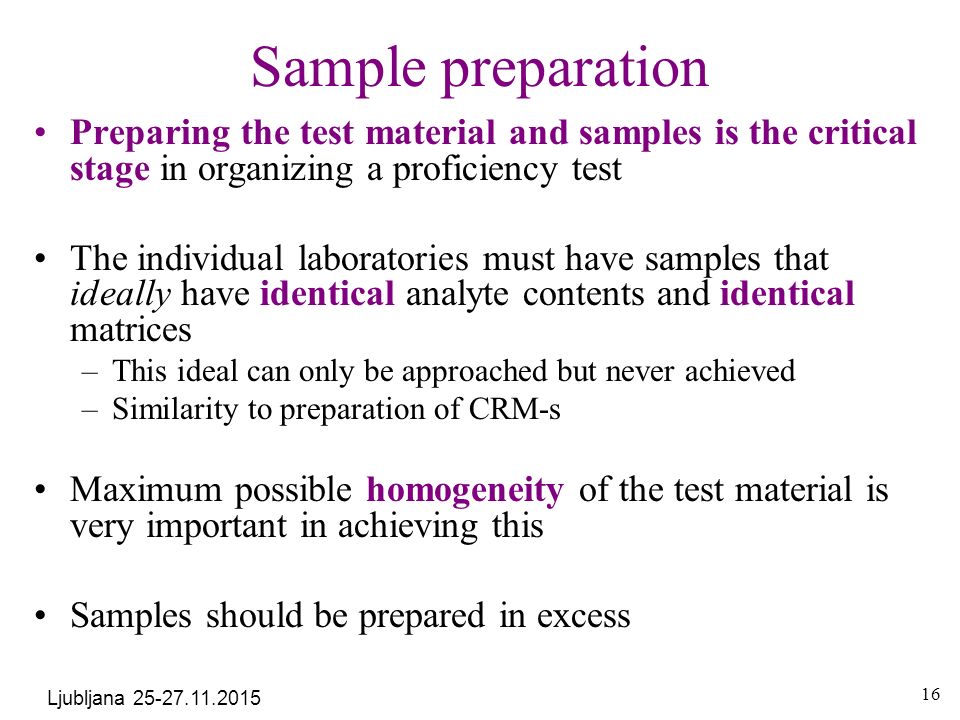 Sample preparation

• Preparing the test material and samples is the critical stage in organizing a proficiency test

• The individual laboratories must have samples that ideally have identical analyte contents and identical matrices
– This ideal can only be approached but never achieved
– Similarity to preparation of CRM-s

• Maximum possible homogeneity of the test material is very important in achieving this

• Samples should be prepared in excess

Ljubljana 25-27.11.2015

16